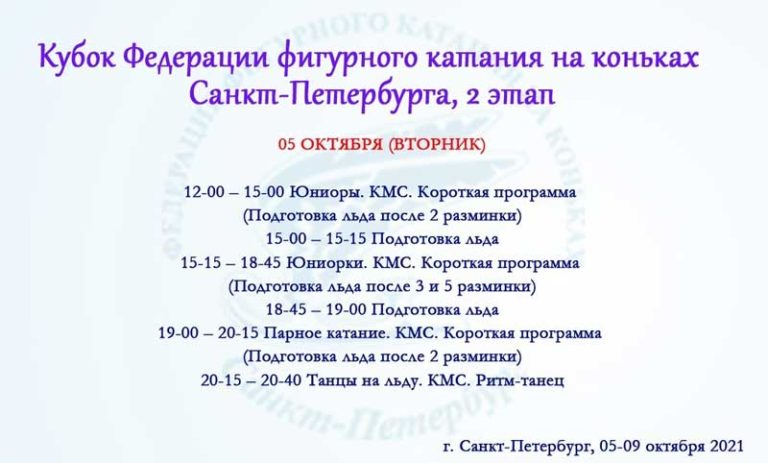 Кубок Федерации фигурного катания на коньках Санкт-Петербурга, 2 этап

05 ОКТЯБРЯ (ВТОРНИК)

12-00 – 15-00 Юниоры. КМС. Короткая программа
(Подготовка льда после 2 разминки)
15-00 – 15-15 Подготовка льда
15-15 – 18-45 Юниорки. КМС. Короткая программа
(Подготовка льда после 3 и 5 разминки)
18-45 – 19-00 Подготовка льда
19-00 – 20-15 Парное катание. КМС. Короткая программа
(Подготовка льда после 2 разминки)
20-15 – 20-40 Танцы на льду. КМС. Ритм-танец

г. Санкт-Петербург, 05-09 октября 2021